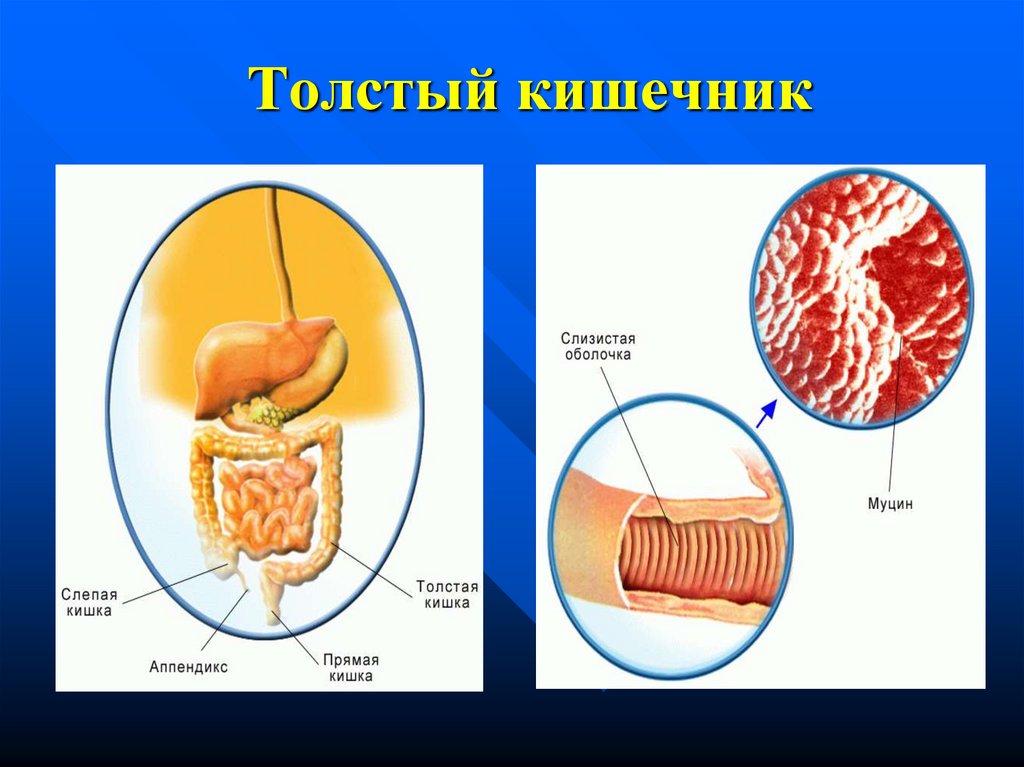 Толстый кишечник

Слепая кишка

Аппендикс

Прямая кишка

Толстая кишка

Слизистая оболочка

Муцин